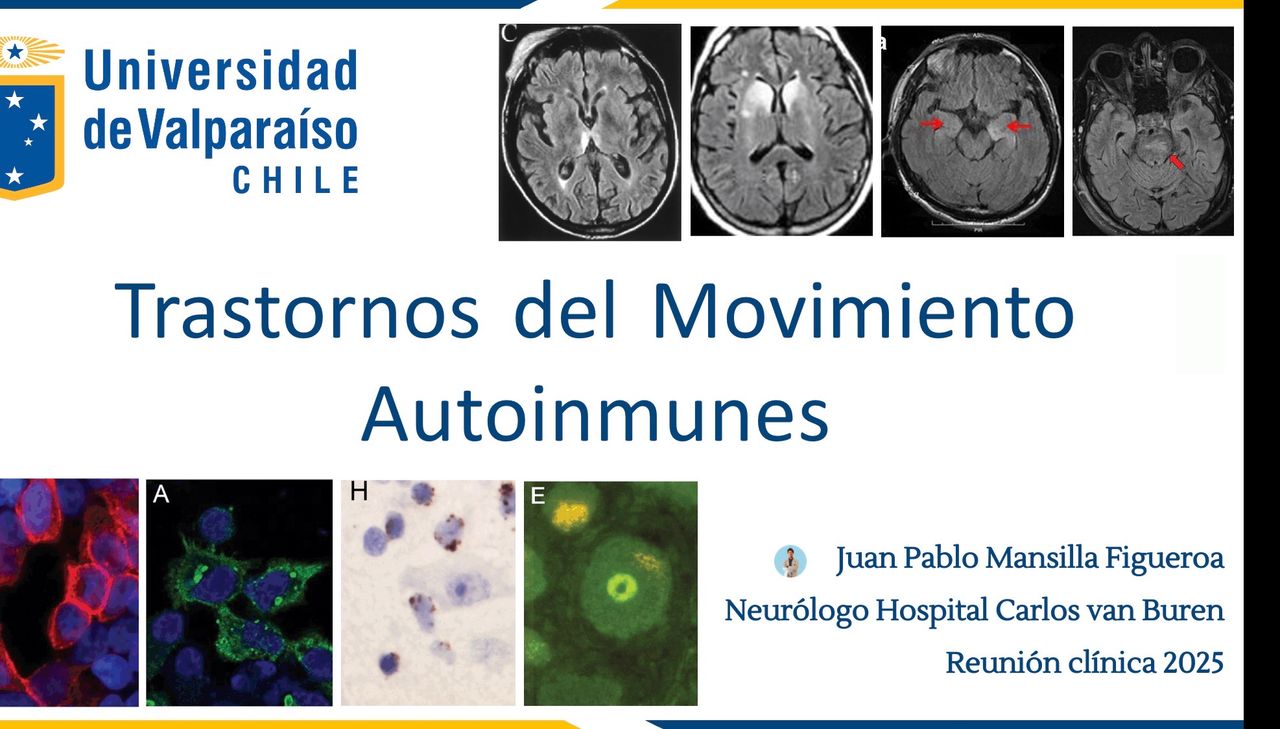 Universidad de Valparaíso CHILE

C

a

Trastornos del Movimiento Autoinmunes

A

H

E

Juan Pablo Mansilla Figueroa

Neurólogo Hospital Carlos van Buren

Reunión clínica 2025